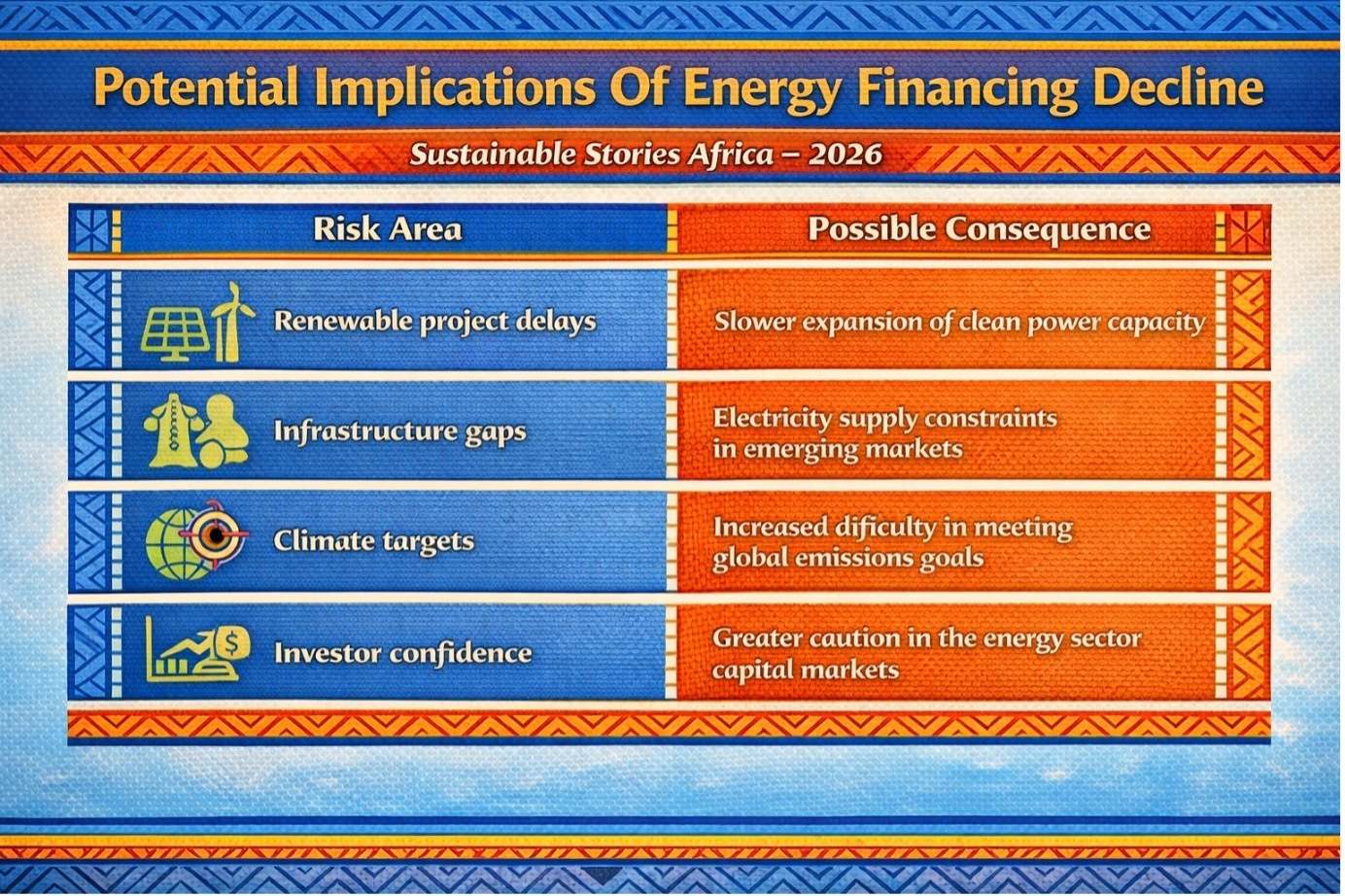 Potential Implications Of Energy Financing Decline

Sustainable Stories Africa – 2026

| Risk Area | Possible Consequence |
|---|---|
| Renewable project delays | Slower expansion of clean power capacity |
| Infrastructure gaps | Electricity supply constraints in emerging markets |
| Climate targets | Increased dificulty in meeting global emissions goals |
| Investor confidence | Greater caution in the energy sector capital markets |